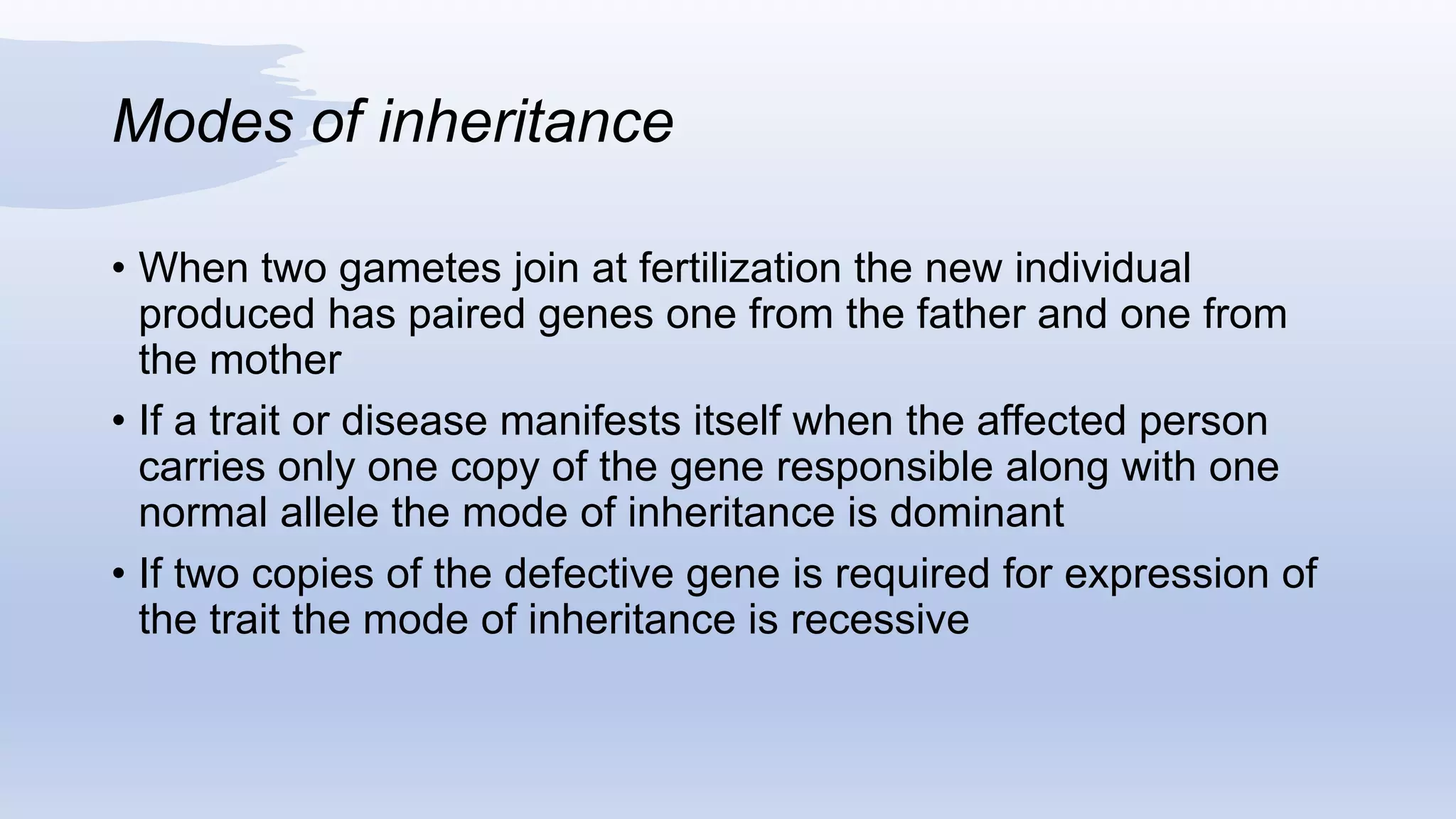 Modes of inheritance

• When two gametes join at fertilization the new individual produced has paired genes one from the father and one from the mother

• If a trait or disease manifests itself when the affected person carries only one copy of the gene responsible along with one normal allele the mode of inheritance is dominant

• If two copies of the defective gene is required for expression of the trait the mode of inheritance is recessive